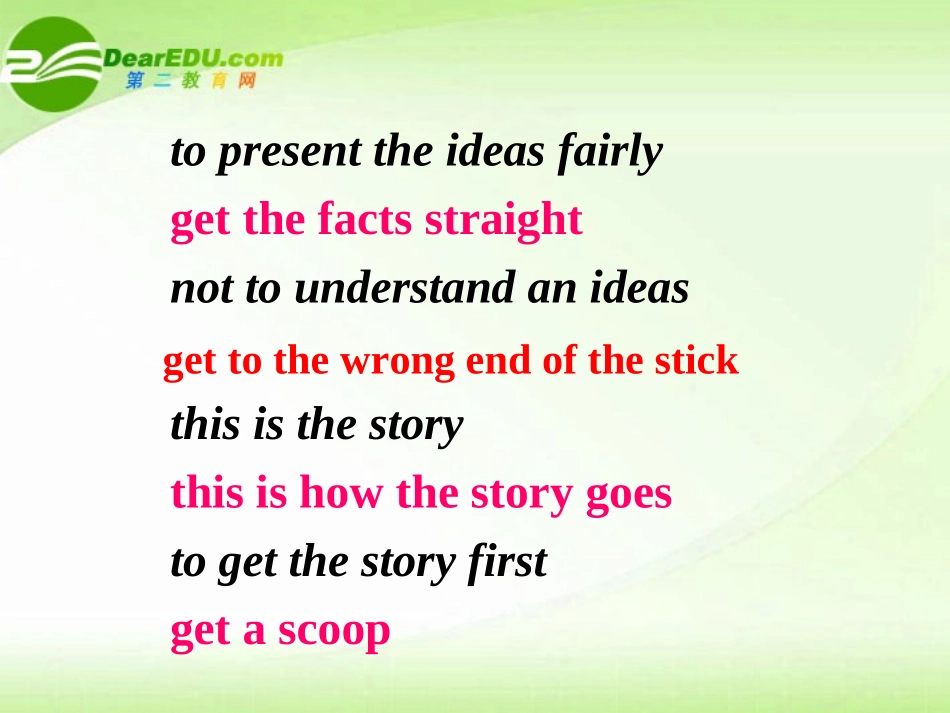 DearEDU.com
第二教育网

to present the ideas fairly

get the facts straight

not to understand an ideas

get to the wrong end of the stick

this is the story

this is how the story goes

to get the story first

get a scoop